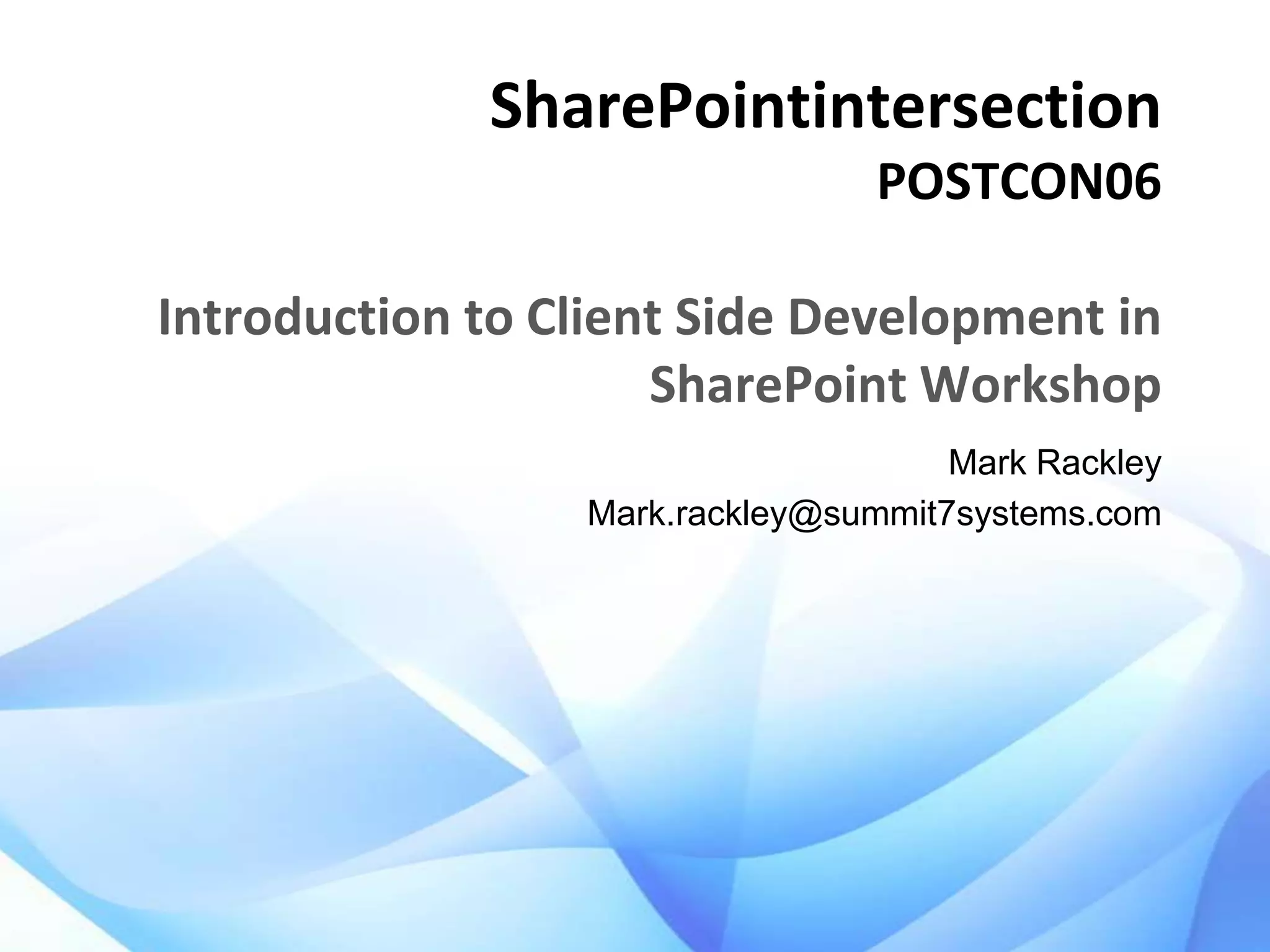 SharePointintersection
POSTCON06

Introduction to Client Side Development in SharePoint Workshop

Mark Rackley
Mark.rackley@summit7systems.com